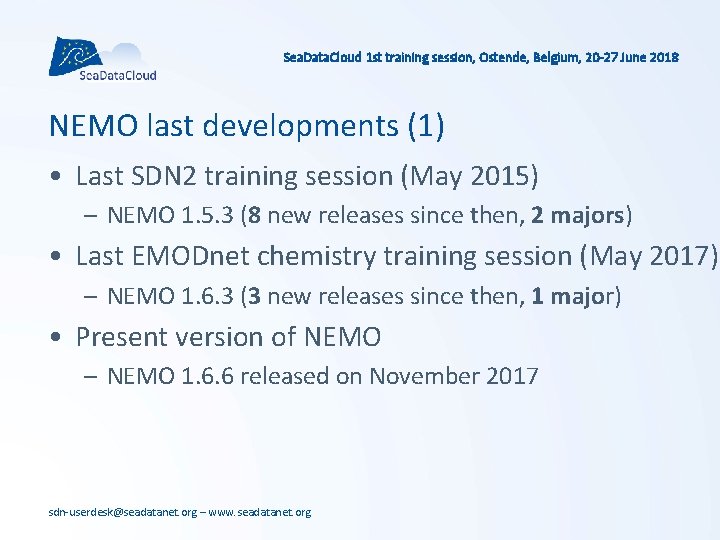 SeaDataCloud

SeaDataCloud 1st training session, Ostende, Belgium, 20-27 June 2018

NEMO last developments (1)

• Last SDN2 training session (May 2015)
– NEMO 1.5.3 (8 new releases since then, 2 majors)

• Last EMODnet chemistry training session (May 2017)
– NEMO 1.6.3 (3 new releases since then, 1 major)

• Present version of NEMO
– NEMO 1.6.6 released on November 2017

sdn-userdesk@seadatanet.org – www.seadatanet.org